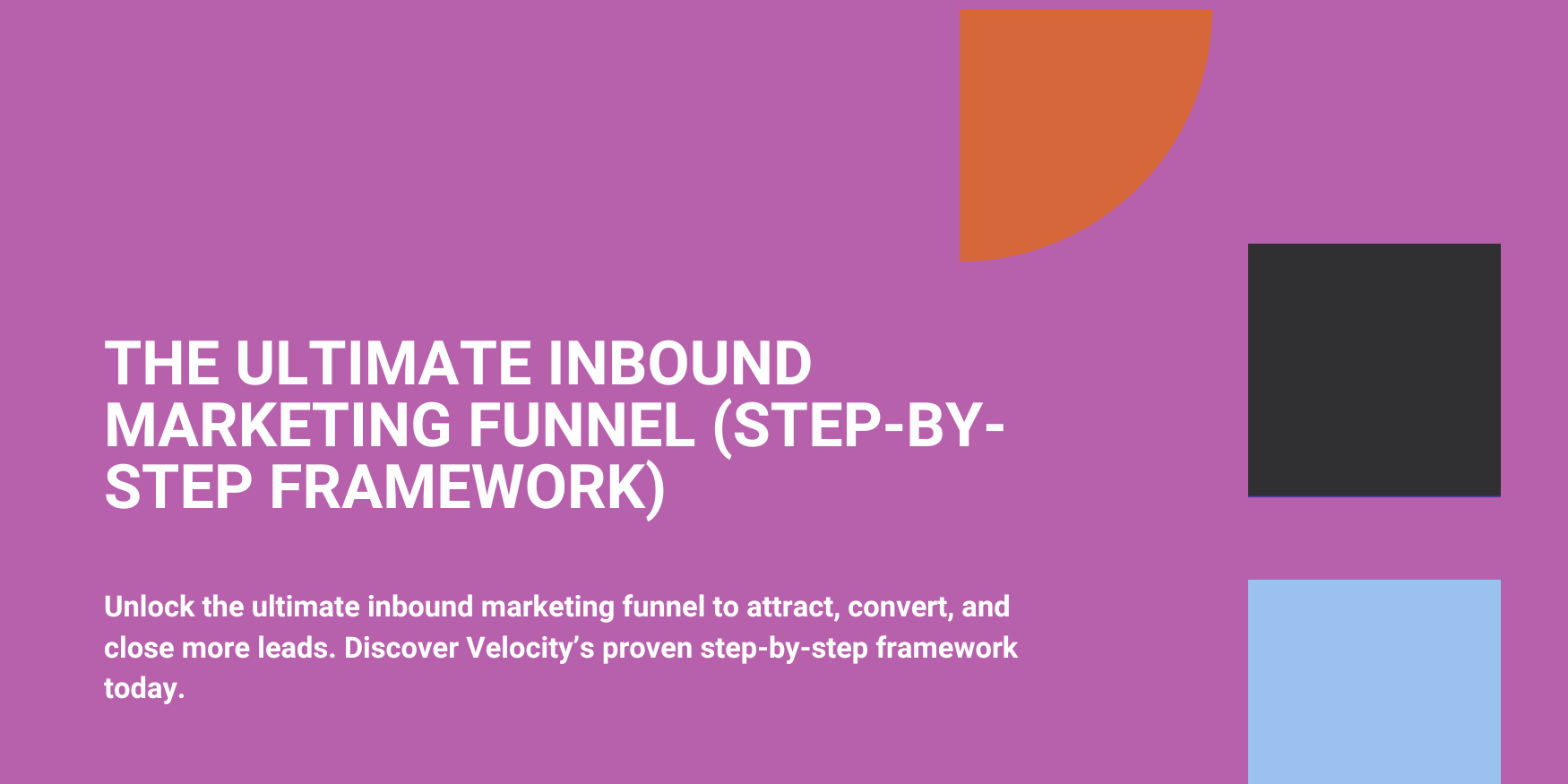 THE ULTIMATE INBOUND MARKETING FUNNEL (STEP-BY-STEP FRAMEWORK)

Unlock the ultimate inbound marketing funnel to attract, convert, and close more leads. Discover Velocity’s proven step-by-step framework today.